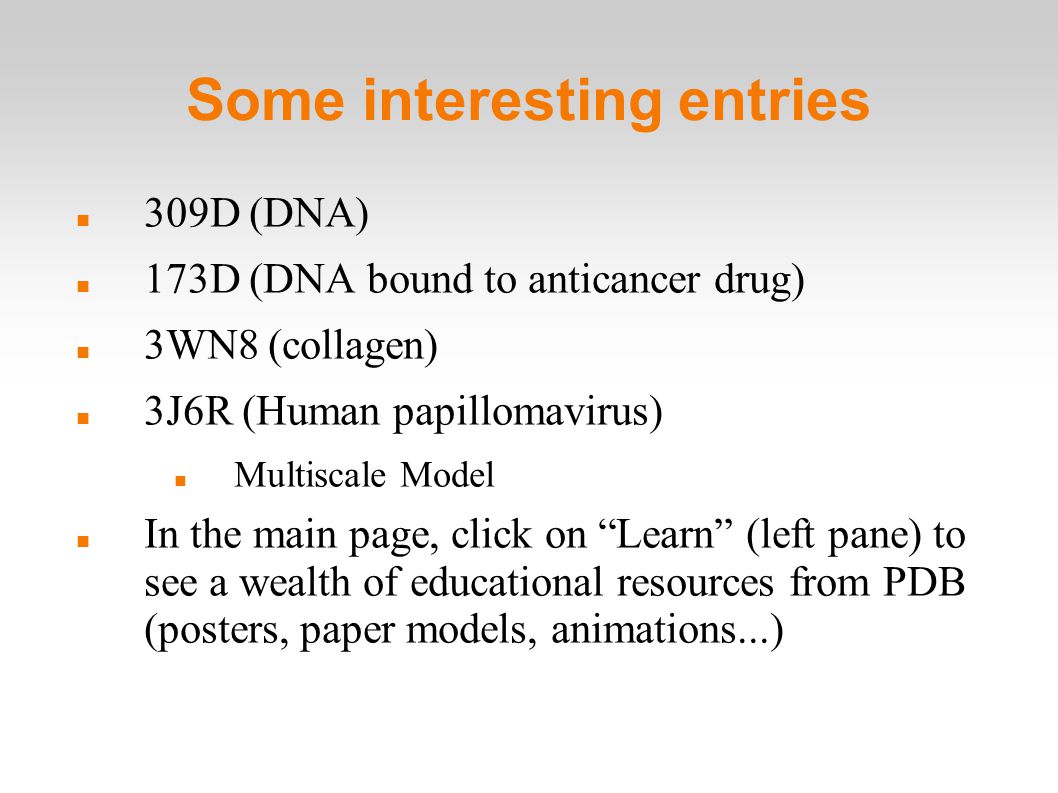 Some interesting entries

- 309D (DNA)
- 173D (DNA bound to anticancer drug)
- 3WN8 (collagen)
- 3J6R (Human papillomavirus)
  - Multiscale Model
- In the main page, click on “Learn” (left pane) to see a wealth of educational resources from PDB (posters, paper models, animations...)